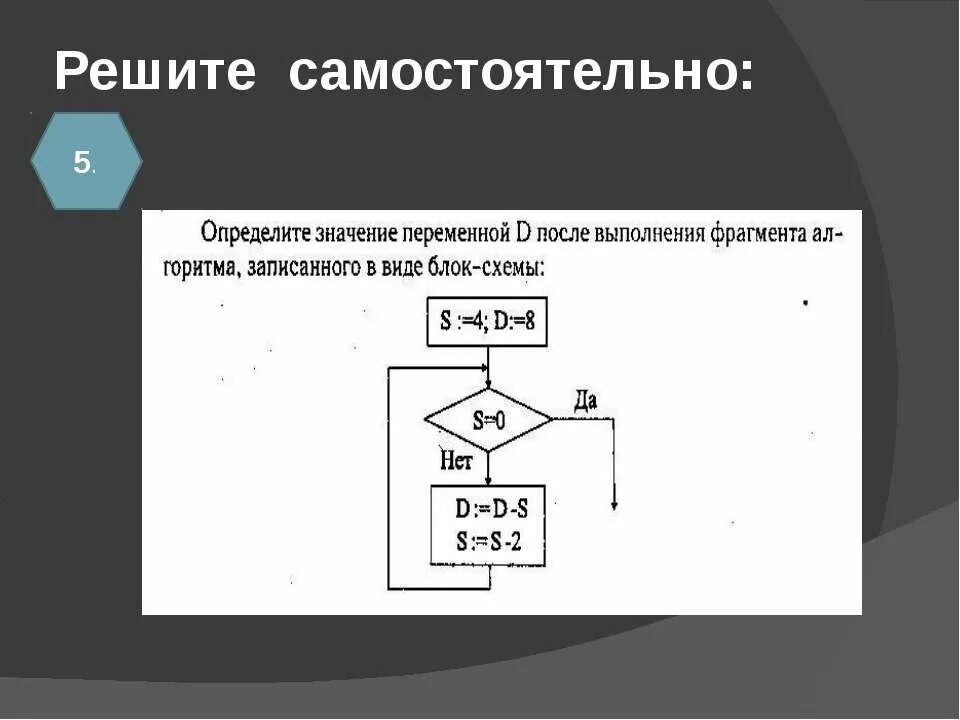 Решите самостоятельно:

5.

Определите значение переменной D после выполнения фрагмента алгоритма, записанного в виде блок-схемы:

S :=4; D:=8

S=0

Да

Нет

D:=D-S
S:=S-2